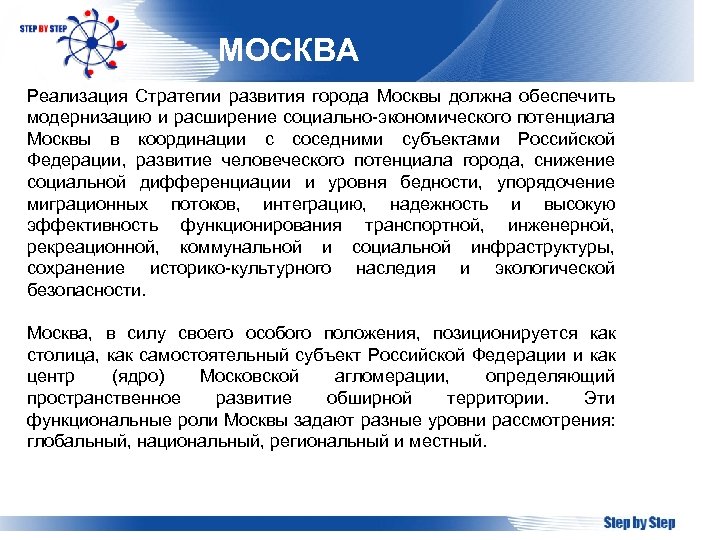 STEP BY STEP

МОСКВА

Реализация Стратегии развития города Москвы должна обеспечить модернизацию и расширение социально-экономического потенциала Москвы в координации с соседними субъектами Российской Федерации, развитие человеческого потенциала города, снижение социальной дифференциации и уровня бедности, упорядочение миграционных потоков, интеграцию, надежность и высокую эффективность функционирования транспортной, инженерной, рекреационной, коммунальной и социальной инфраструктуры, сохранение историко-культурного наследия и экологической безопасности.

Москва, в силу своего особого положения, позиционируется как столица, как самостоятельный субъект Российской Федерации и как центр (ядро) Московской агломерации, определяющий пространственное развитие обширной территории. Эти функциональные роли Москвы задают разные уровни рассмотрения: глобальный, национальный, региональный и местный.

Step by Step